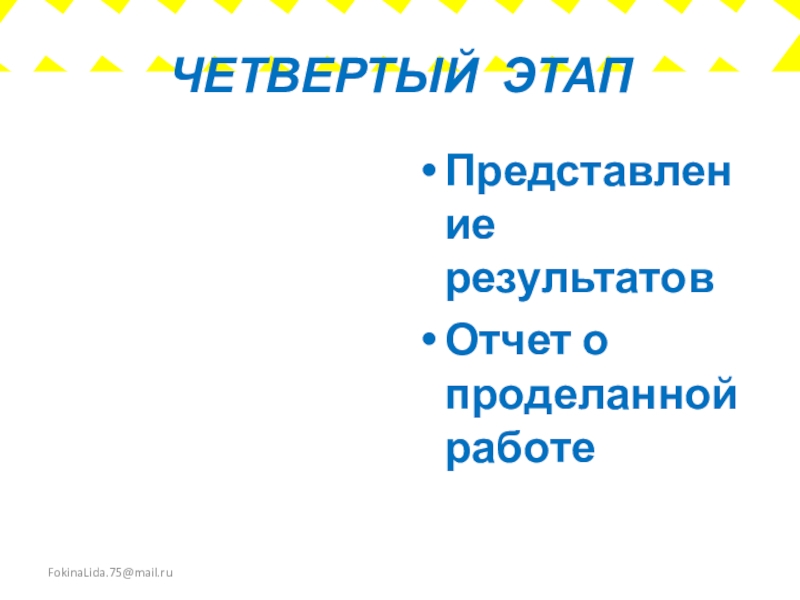 ЧЕТВЕРТЫЙ ЭТАП

• Представление результатов
• Отчет о проделанной работе

FokinaLida.75@mail.ru